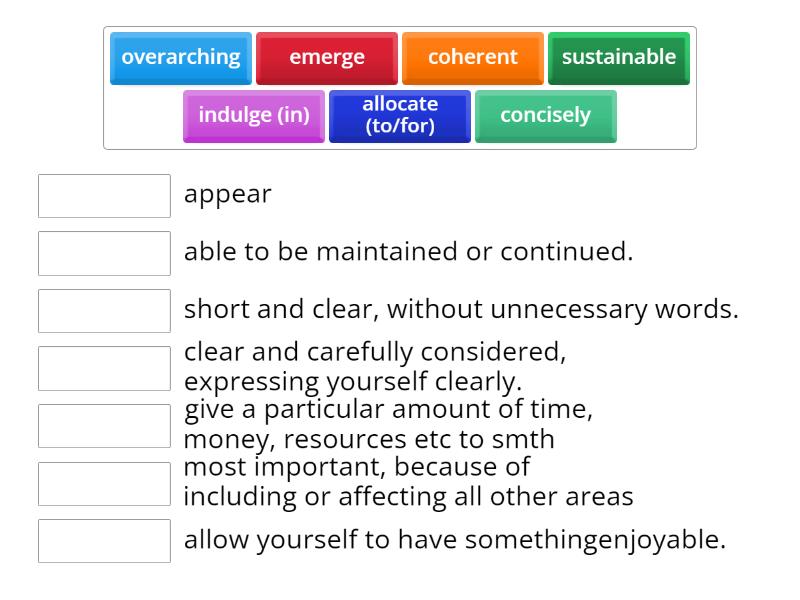 overarching
emerge
coherent
sustainable
indulge (in)
allocate (to/for)
concisely

appear

able to be maintained or continued.

short and clear, without unnecessary words.

clear and carefully considered, expressing yourself clearly.

give a particular amount of time, money, resources etc to smth

most important, because of including or affecting all other areas

allow yourself to have somethingenjoyable.